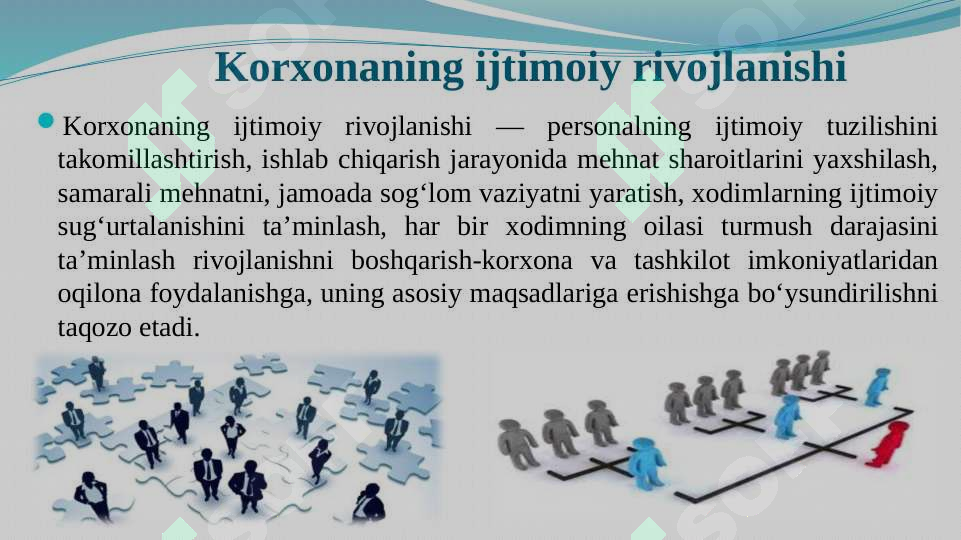 Korxonaning ijtimoiy rivojlanishi

Korxonaning ijtimoiy rivojlanishi — personalning ijtimoiy tuzilishini takomillashtirish, ishlab chiqarish jarayonida mehnat sharoitlarini yaxshilash, samarali mehnatni, jamoada sog‘lom vaziyatni yaratish, xodimlarning ijtimoiy sug‘urtalanishini ta’minlash, har bir xodimning oilasi turmush darajasini ta’minlash rivojlanishni boshqarish-korxona va tashkilot imkoniyatlaridan oqilona foydalanishga, uning asosiy maqsadlariga erishishga bo‘ysundirilishni taqozo etadi.